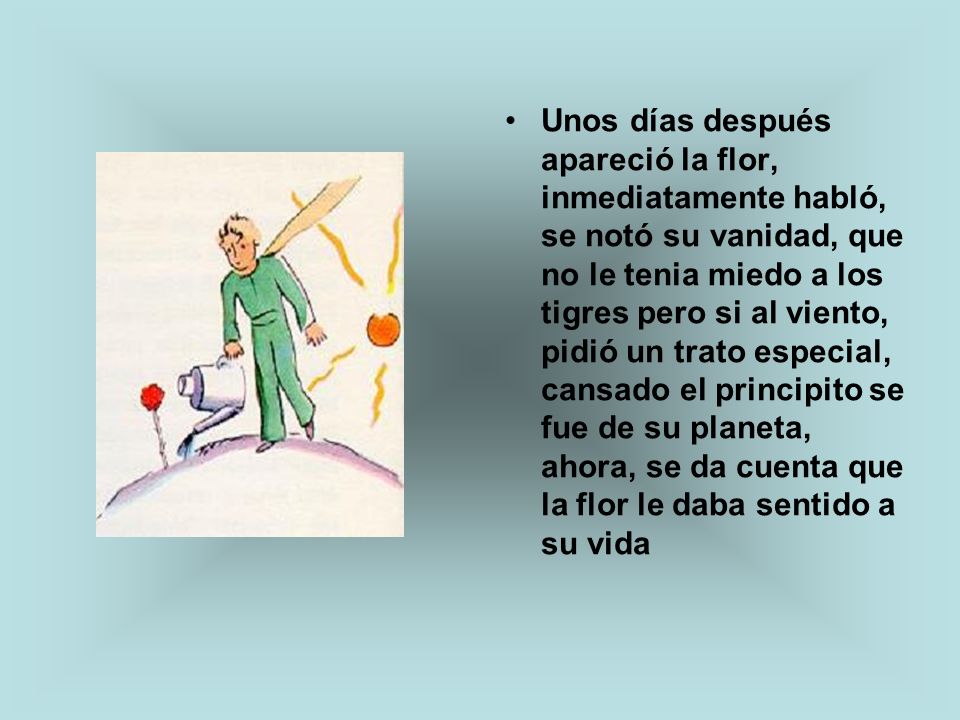 • Unos días después apareció la flor, inmediatamente habló, se notó su vanidad, que no le tenia miedo a los tigres pero si al viento, pidió un trato especial, cansado el principito se fue de su planeta, ahora, se da cuenta que la flor le daba sentido a su vida